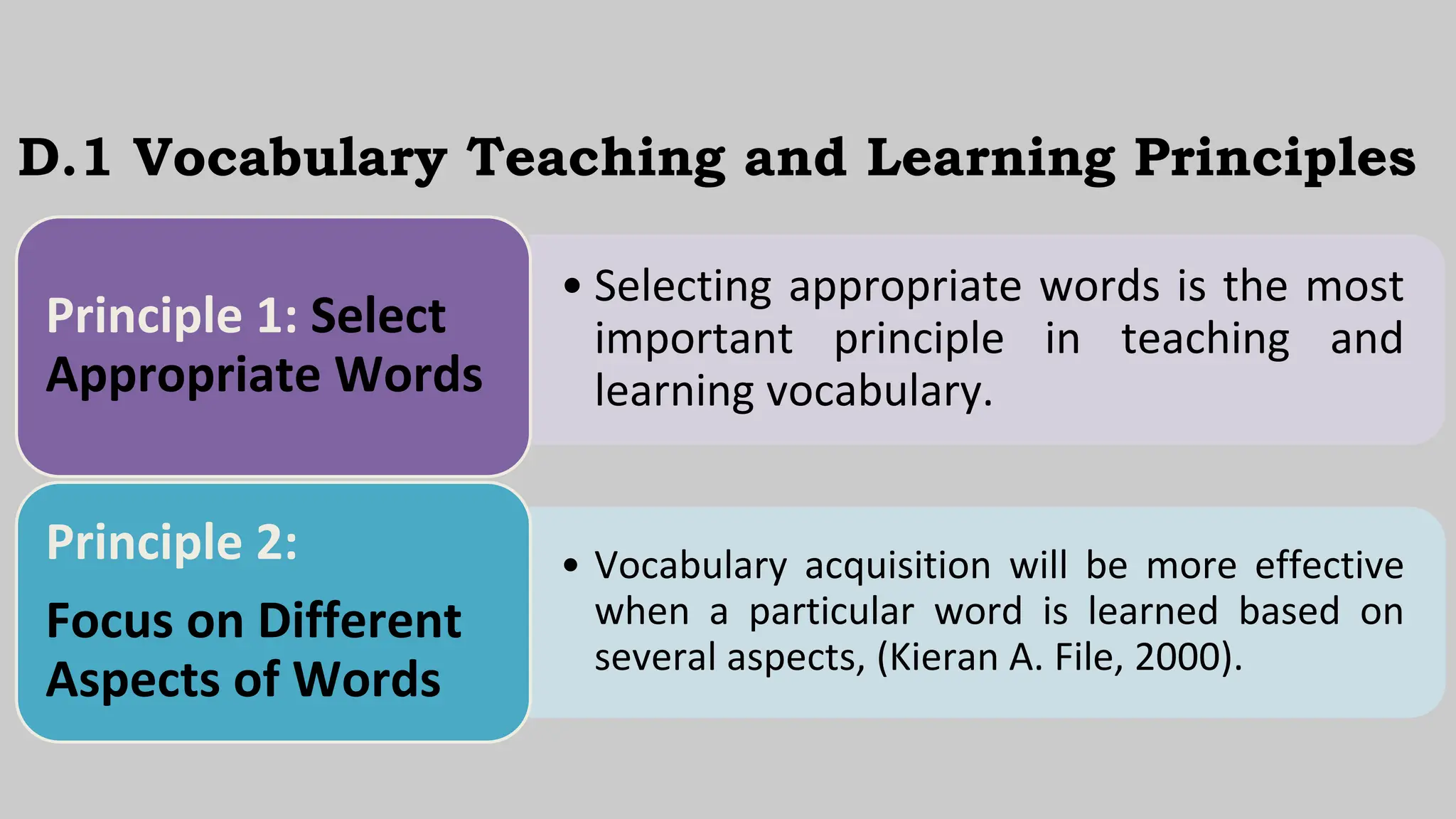 D.1 Vocabulary Teaching and Learning Principles

Principle 1: Select Appropriate Words

• Selecting appropriate words is the most important principle in teaching and learning vocabulary.

Principle 2:

Focus on Different Aspects of Words

• Vocabulary acquisition will be more effective when a particular word is learned based on several aspects, (Kieran A. File, 2000).